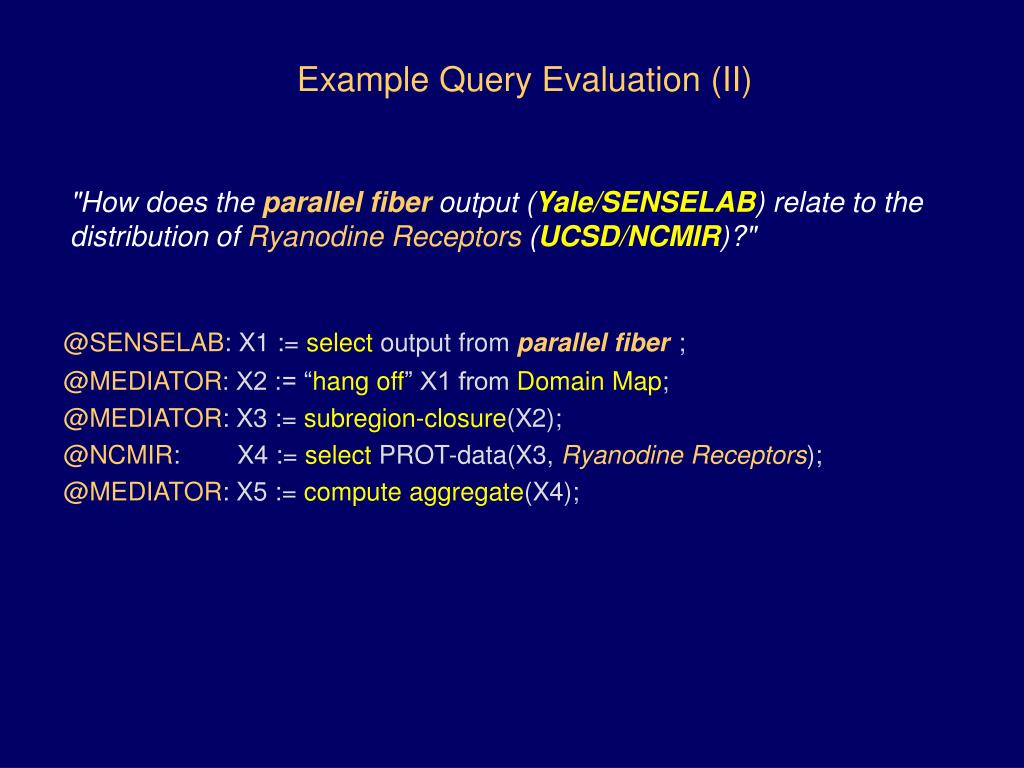 Example Query Evaluation (II)

"How does the parallel fiber output (Yale/SENSELAB) relate to the distribution of Ryanodine Receptors (UCSD/NCMIR)?"

@SENSELAB: X1 := select output from parallel fiber ;
@MEDIATOR: X2 := “hang off” X1 from Domain Map;
@MEDIATOR: X3 := subregion-closure(X2);
@NCMIR: X4 := select PROT-data(X3, Ryanodine Receptors);
@MEDIATOR: X5 := compute aggregate(X4);